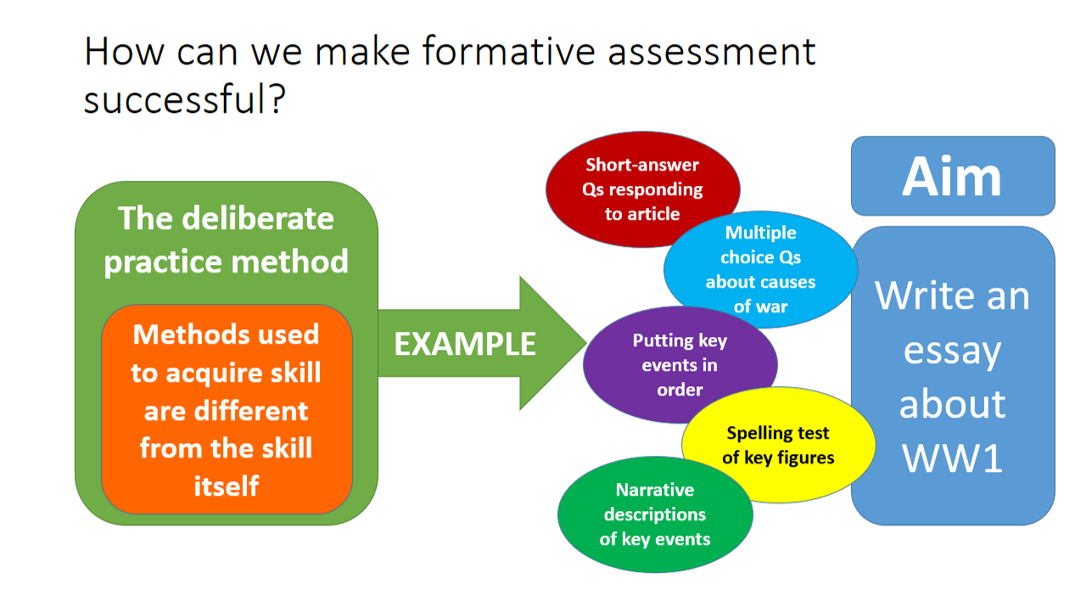 How can we make formative assessment successful?

The deliberate practice method

Methods used to acquire skill are different from the skill itself

EXAMPLE

Short-answer Qs responding to article

Multiple choice Qs about causes of war

Putting key events in order

Spelling test of key figures

Narrative descriptions of key events

Aim

Write an essay about WW1